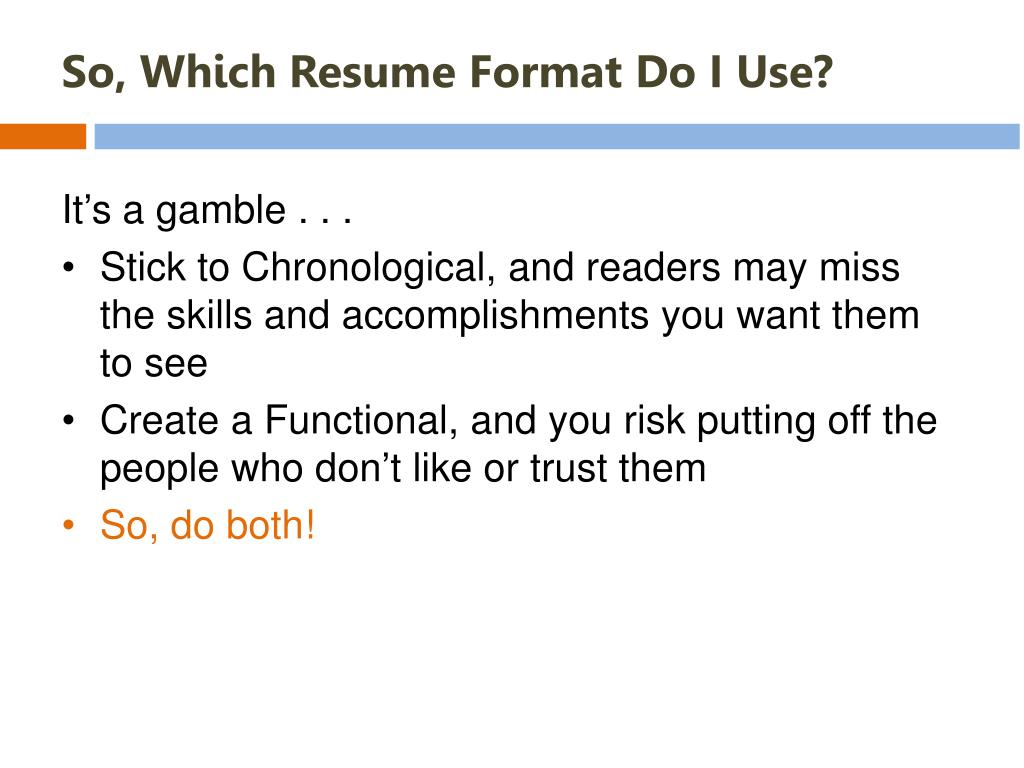 So, Which Resume Format Do I Use?

It’s a gamble . . .

• Stick to Chronological, and readers may miss the skills and accomplishments you want them to see
• Create a Functional, and you risk putting off the people who don’t like or trust them
• So, do both!